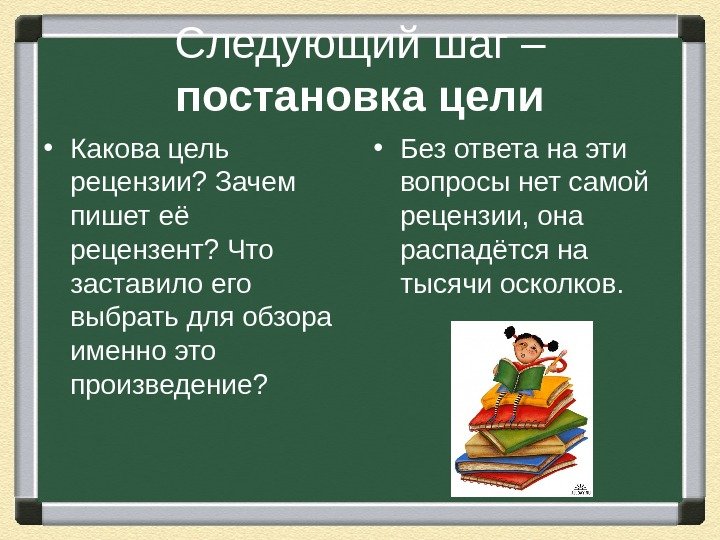 Следующий шаг – постановка цели

• Какова цель рецензии? Зачем пишет её рецензент? Что заставило его выбрать для обзора именно это произведение?

• Без ответа на эти вопросы нет самой рецензии, она распадётся на тысячи осколков.